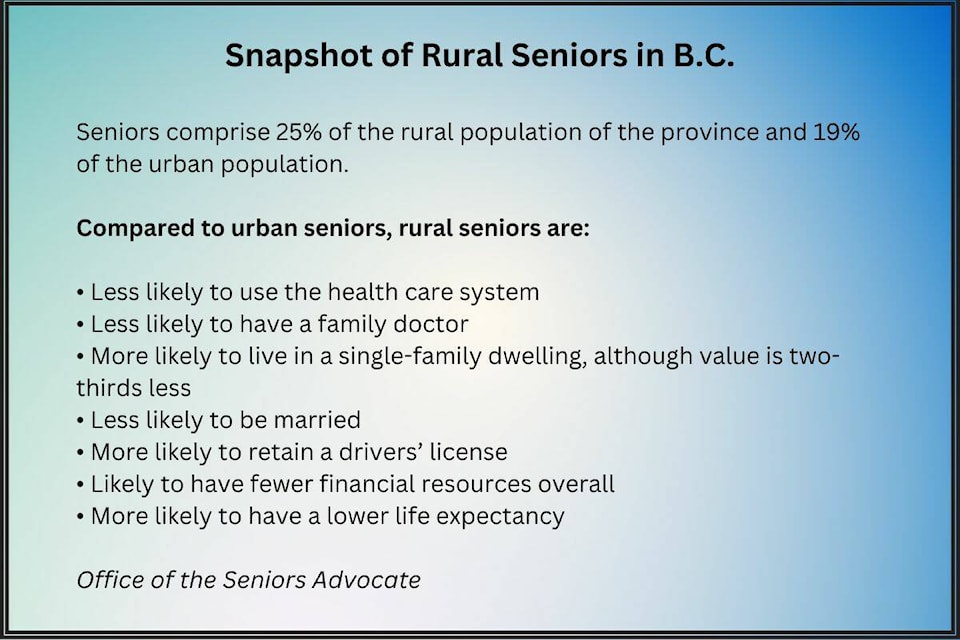 Snapshot of Rural Seniors in B.C.

Seniors comprise 25% of the rural population of the province and 19% of the urban population.

Compared to urban seniors, rural seniors are:

• Less likely to use the health care system
• Less likely to have a family doctor
• More likely to live in a single-family dwelling, although value is two-thirds less
• Less likely to be married
• More likely to retain a drivers' license
• Likely to have fewer financial resources overall
• More likely to have a lower life expectancy

Office of the Seniors Advocate